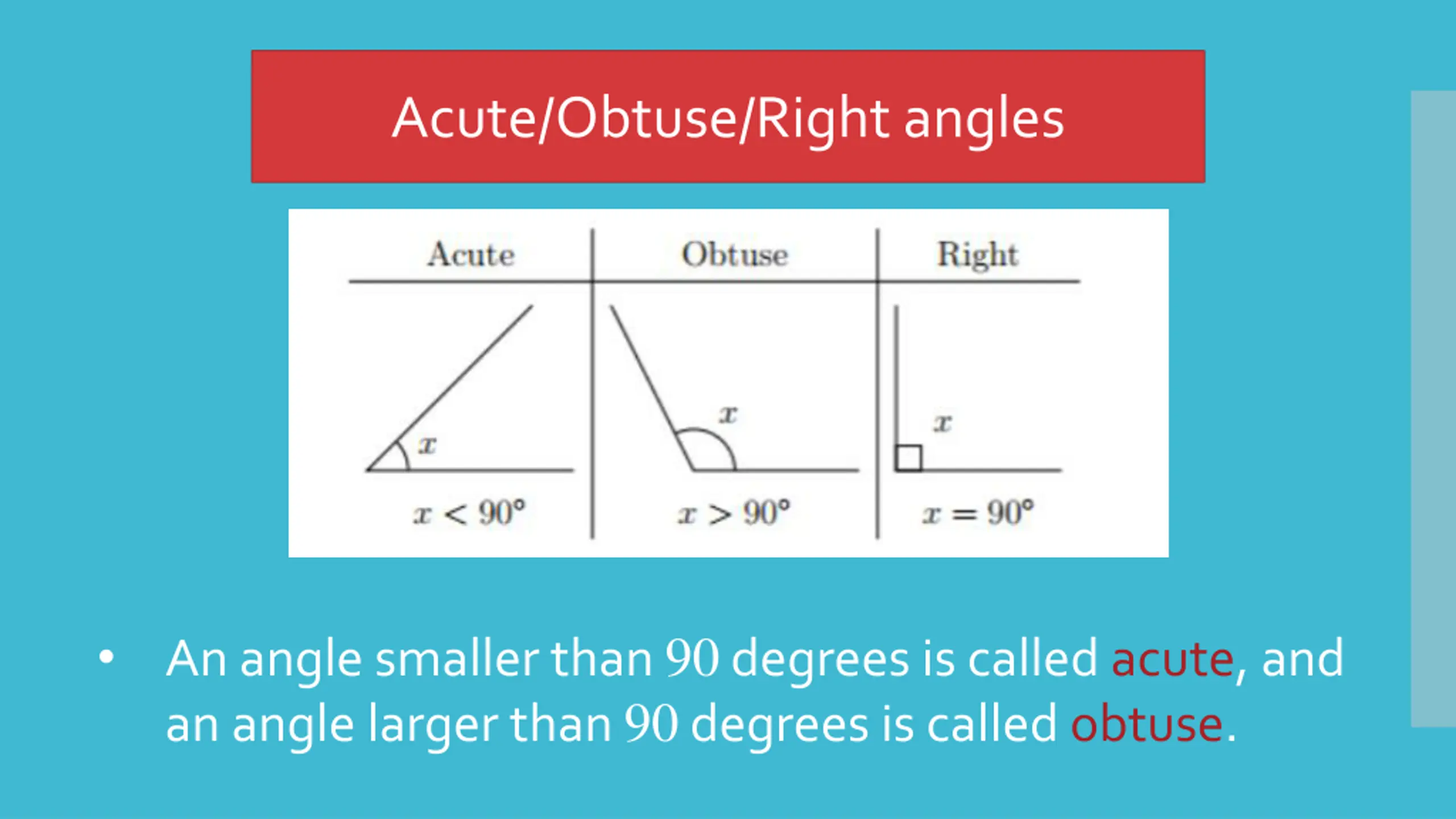 Acute/Obtuse/Right angles

| Acute | Obtuse | Right |
|---|---|---|
| $x$ | $x$ | $x$ |
| $x < 90°$ | $x > 90°$ | $x = 90°$ |

• An angle smaller than 90 degrees is called acute, and an angle larger than 90 degrees is called obtuse.